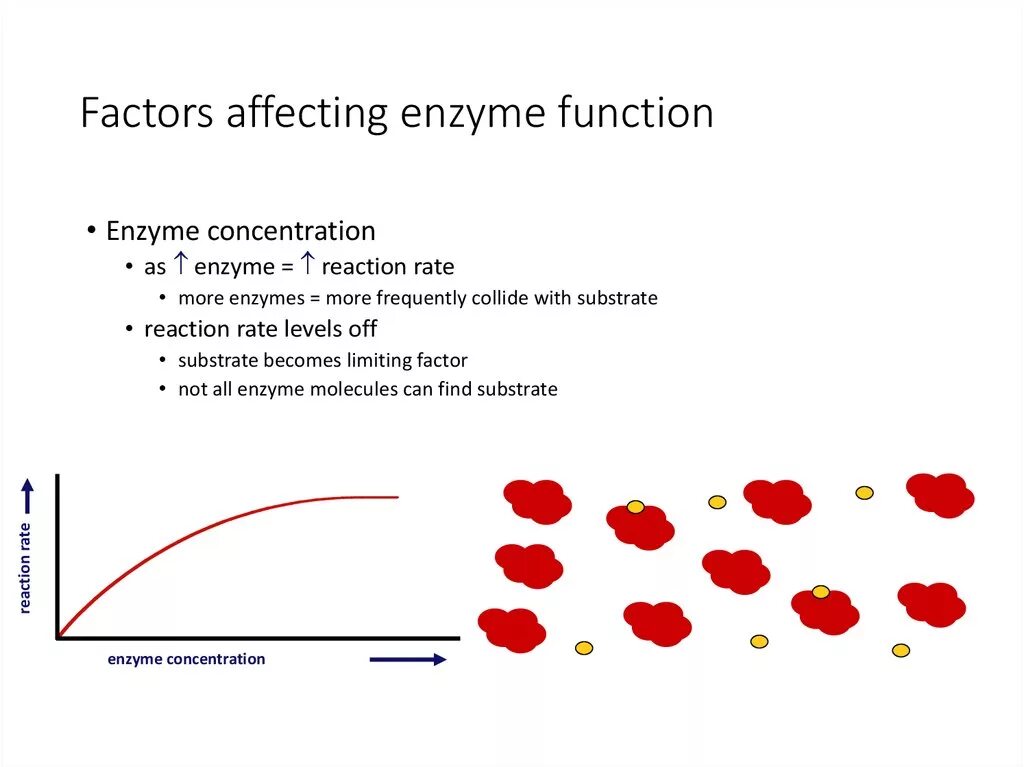 Factors affecting enzyme function

• Enzyme concentration
  • as ↑ enzyme = ↑ reaction rate
    • more enzymes = more frequently collide with substrate
  • reaction rate levels off
    • substrate becomes limiting factor
    • not all enzyme molecules can find substrate

reaction rate

enzyme concentration